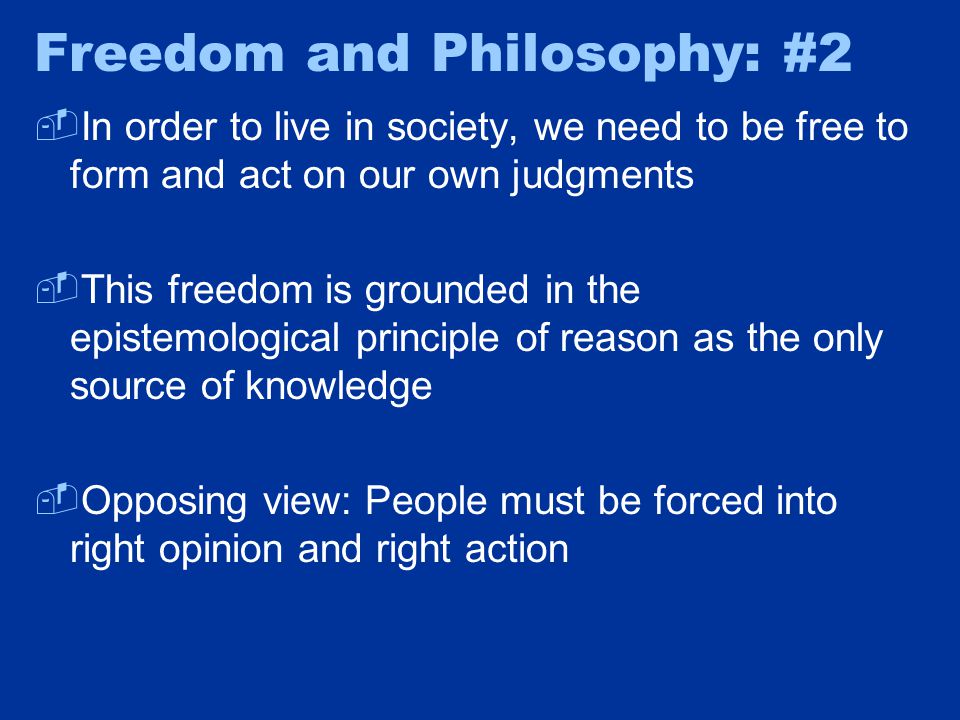 Freedom and Philosophy: #2

In order to live in society, we need to be free to form and act on our own judgments

This freedom is grounded in the epistemological principle of reason as the only source of knowledge

Opposing view: People must be forced into right opinion and right action